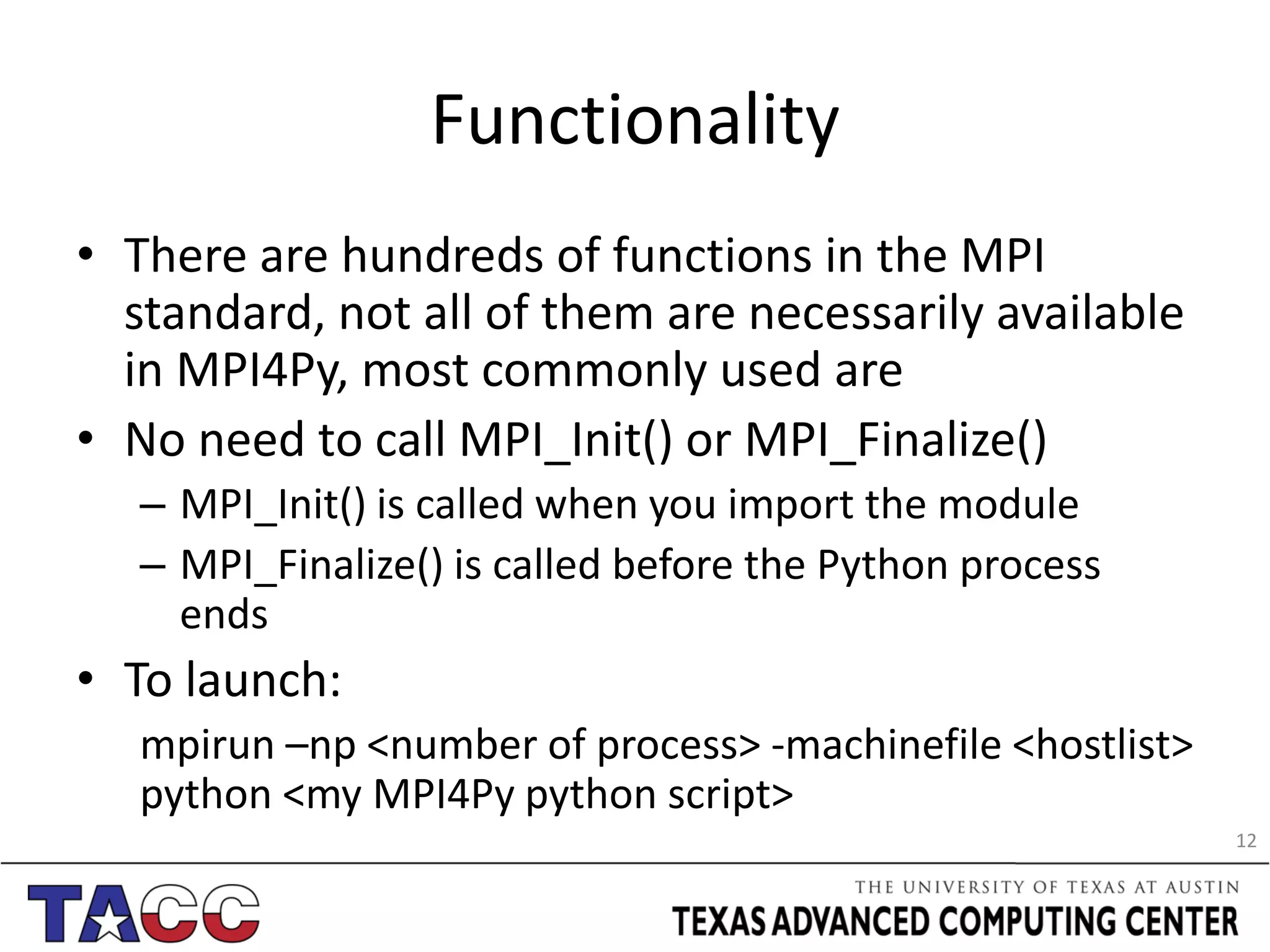 Functionality

• There are hundreds of functions in the MPI standard, not all of them are necessarily available in MPI4Py, most commonly used are

• No need to call MPI_Init() or MPI_Finalize()

– MPI_Init() is called when you import the module

– MPI_Finalize() is called before the Python process ends

• To launch:

mpirun –np <number of process> -machinefile <hostlist> python <my MPI4Py python script>

12

TACC

THE UNIVERSITY OF TEXAS AT AUSTIN
TEXAS ADVANCED COMPUTING CENTER